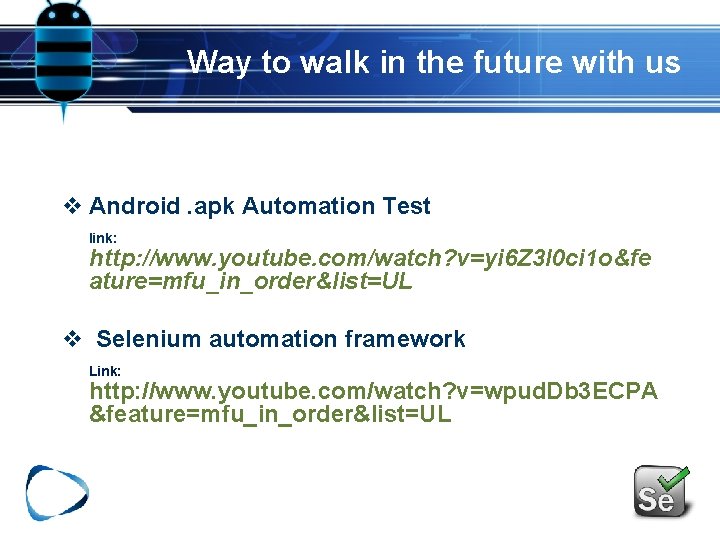 Way to walk in the future with us

❖ Android .apk Automation Test

link:
http://www.youtube.com/watch?v=yi6Z3l0ci1o&feature=mfu_in_order&list=UL

❖ Selenium automation framework

Link:
http://www.youtube.com/watch?v=wpudDb3ECPA&feature=mfu_in_order&list=UL

Se